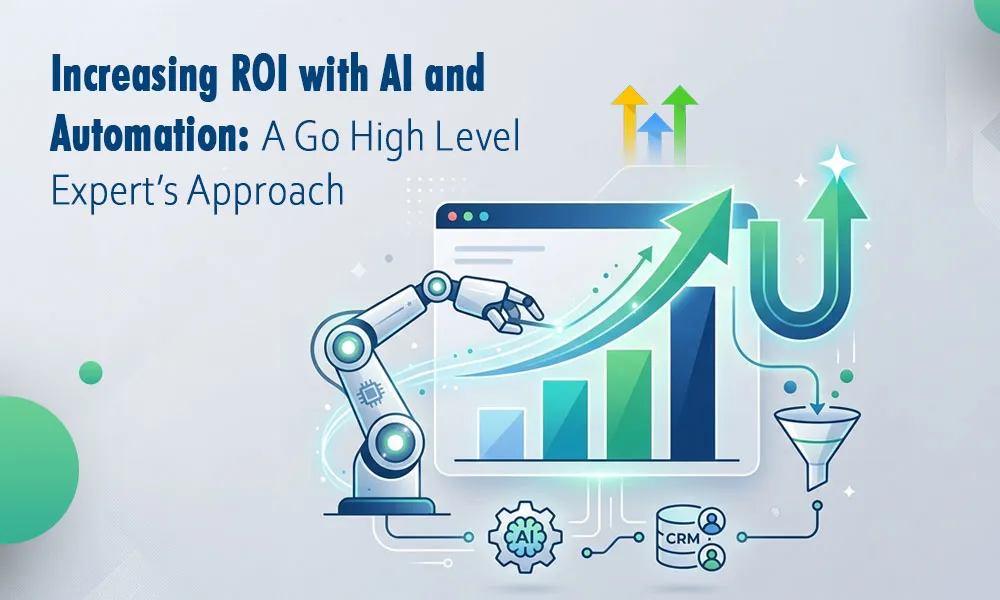 Increasing ROI with AI and Automation: A Go High Level Expert's Approach

AI

CRM